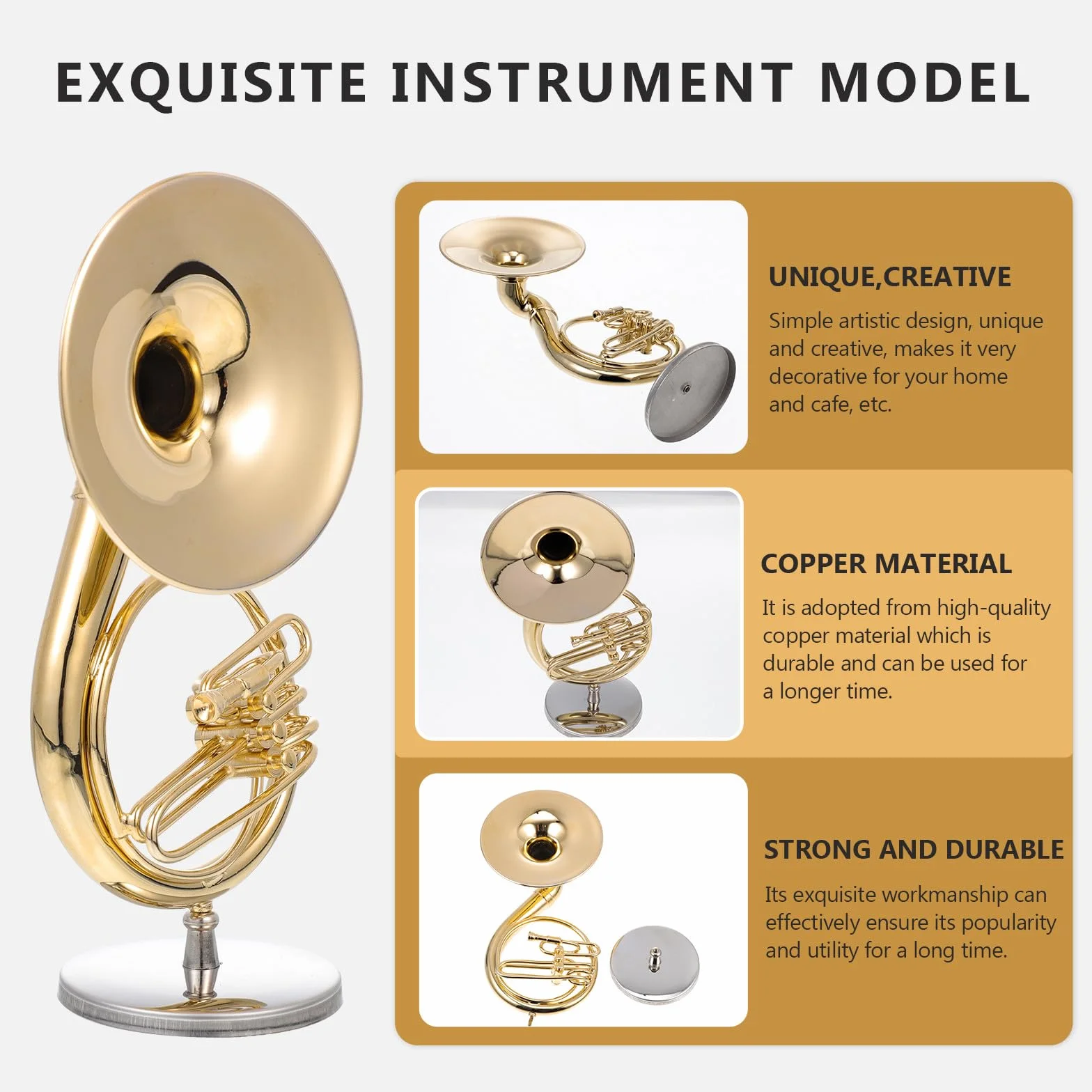 EXQUISITE INSTRUMENT MODEL

UNIQUE,CREATIVE

Simple artistic design, unique and creative, makes it very decorative for your home and cafe, etc.

COPPER MATERIAL

It is adopted from high-quality copper material which is durable and can be used for a longer time.

STRONG AND DURABLE

Its exquisite workmanship can effectively ensure its popularity and utility for a long time.